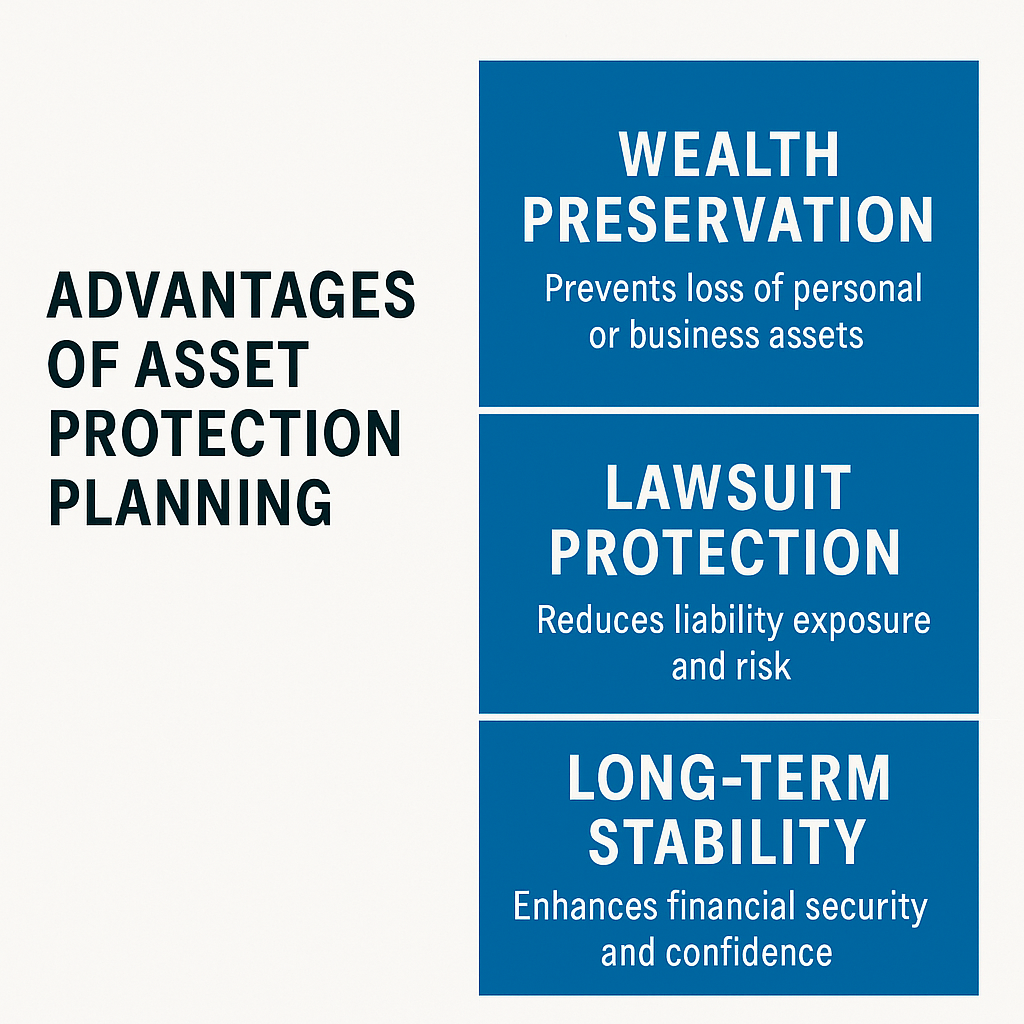 ADVANTAGES OF ASSET PROTECTION PLANNING

WEALTH PRESERVATION

Prevents loss of personal or business assets

LAWSUIT PROTECTION

Reduces liability exposure and risk

LONG-TERM STABILITY

Enhances financial security and confidence